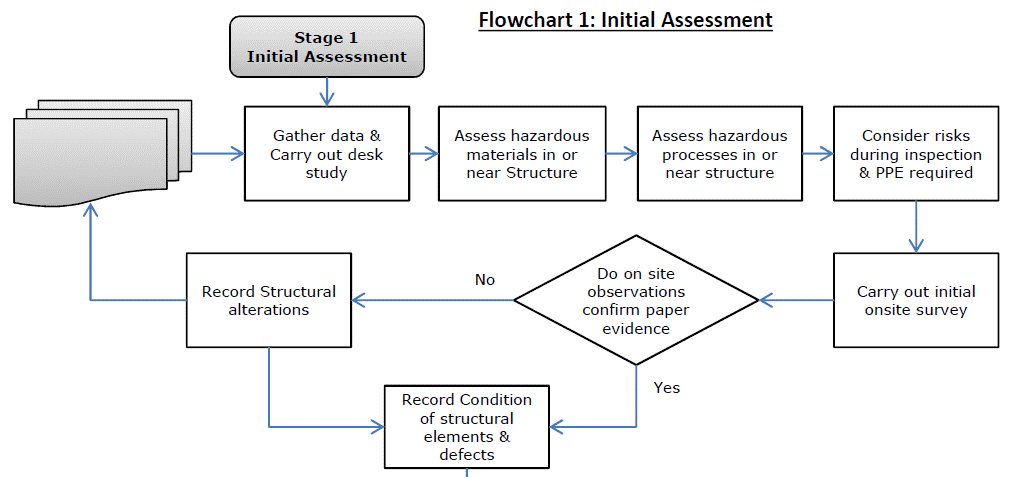 Flowchart 1: Initial Assessment

Stage 1
Initial Assessment

Gather data & Carry out desk study

Assess hazardous materials in or near Structure

Assess hazardous processes in or near structure

Consider risks during inspection & PPE required

Carry out initial onsite survey

Do on site observations confirm paper evidence

No

Record Structural alterations

Yes

Record Condition of structural elements & defects